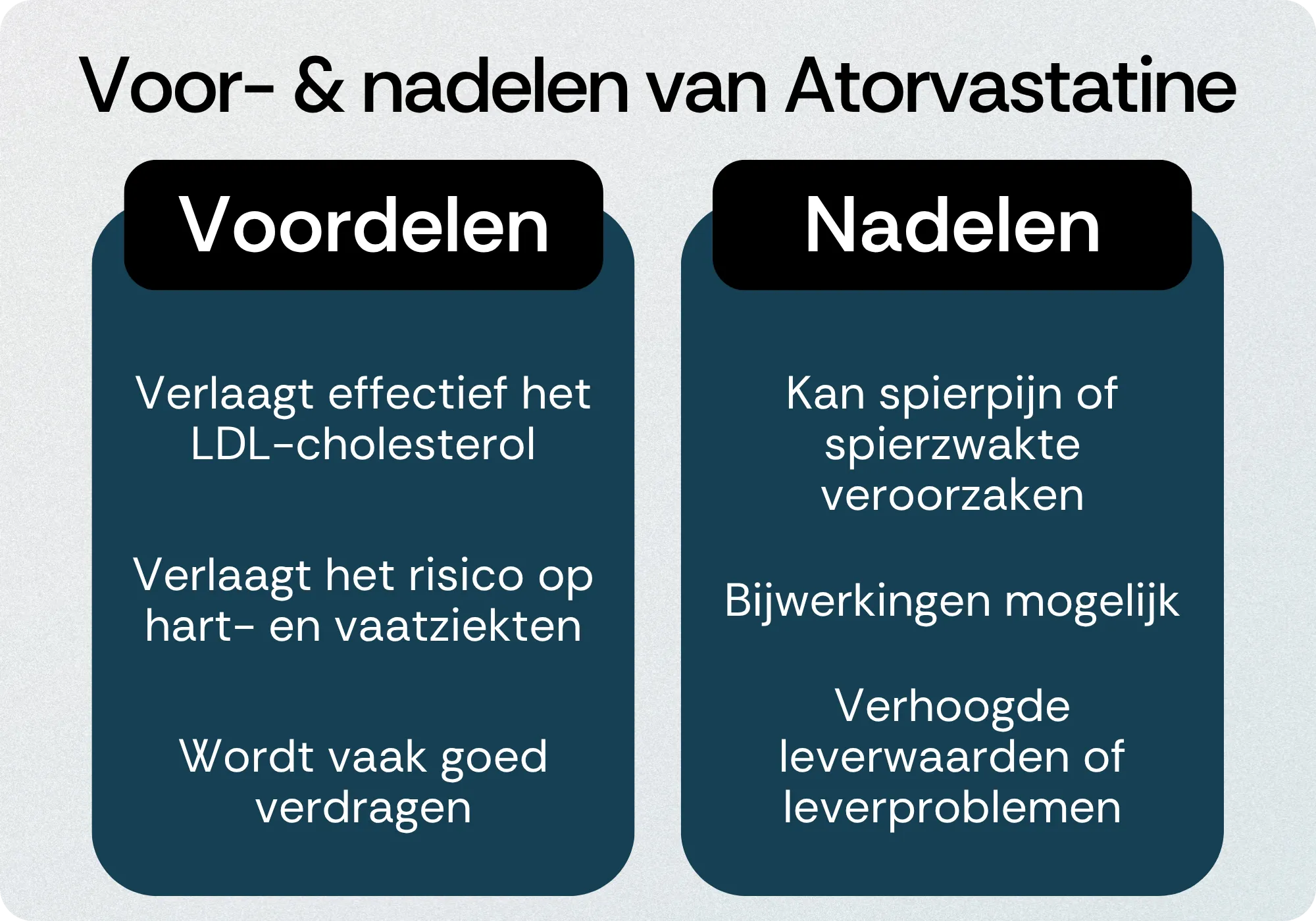 Voor- & nadelen van Atorvastatine

Voordelen

Verlaagt effectief het LDL-cholesterol

Verlaagt het risico op hart- en vaatziekten

Wordt vaak goed verdragen

Nadelen

Kan spierpijn of spierzwakte veroorzaken

Bijwerkingen mogelijk

Verhoogde leverwaarden of leverproblemen